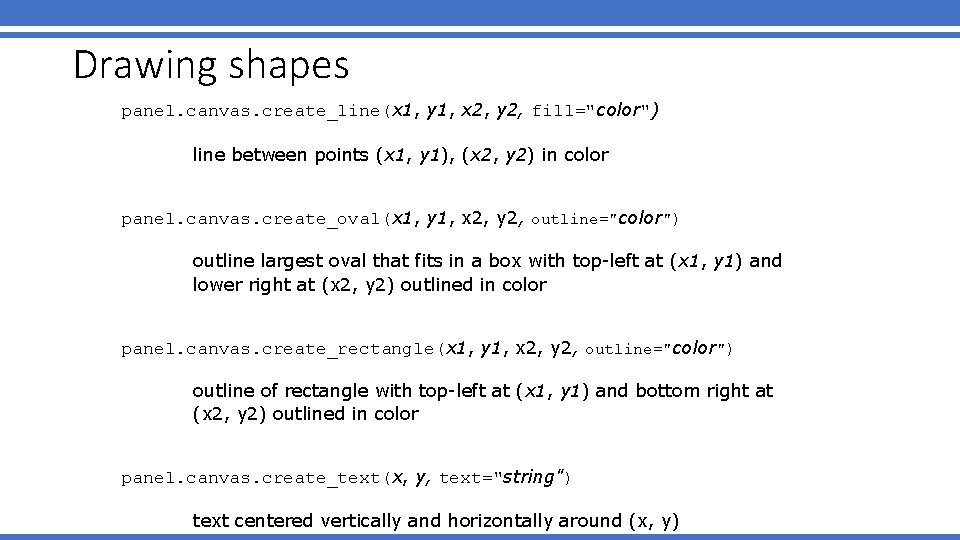 Drawing shapes

panel.canvas.create_line(x1, y1, x2, y2, fill="color")

line between points (x1, y1), (x2, y2) in color

panel.canvas.create_oval(x1, y1, x2, y2, outline="color")

outline largest oval that fits in a box with top-left at (x1, y1) and lower right at (x2, y2) outlined in color

panel.canvas.create_rectangle(x1, y1, x2, y2, outline="color")

outline of rectangle with top-left at (x1, y1) and bottom right at (x2, y2) outlined in color

panel.canvas.create_text(x, y, text="string")

text centered vertically and horizontally around (x, y)